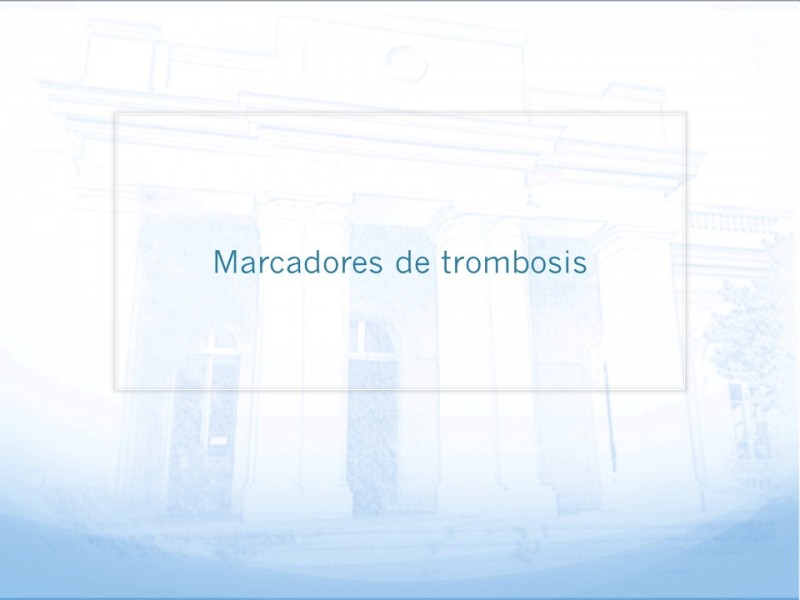 Marcadores de trombosis